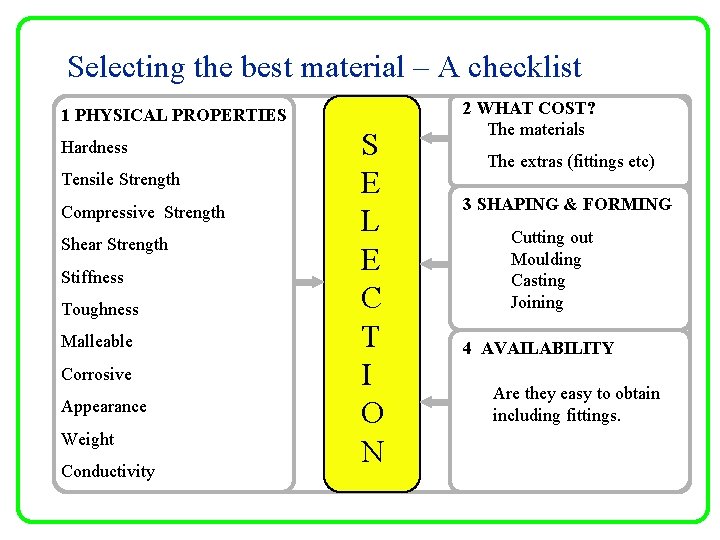 Selecting the best material – A checklist

1 PHYSICAL PROPERTIES
Hardness
Tensile Strength
Compressive Strength
Shear Strength
Stiffness
Toughness
Malleable
Corrosive
Appearance
Weight
Conductivity

S
E
L
E
C
T
I
O
N

2 WHAT COST?
The materials
The extras (fittings etc)

3 SHAPING & FORMING
Cutting out
Moulding
Casting
Joining

4 AVAILABILITY
Are they easy to obtain including fittings.